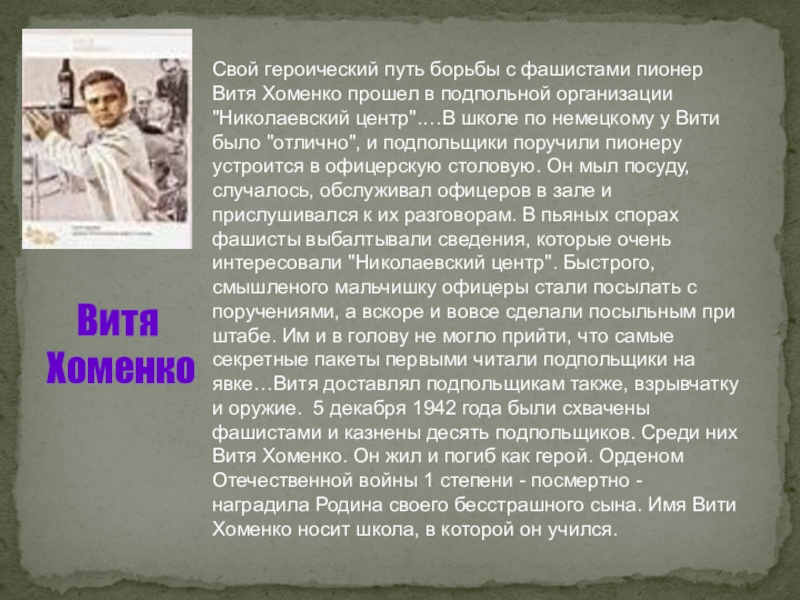 Витя Хоменко

Свой героический путь борьбы с фашистами пионер Витя Хоменко прошел в подпольной организации "Николаевский центр"….В школе по немецкому у Вити было "отлично", и подпольщики поручили пионеру устроится в офицерскую столовую. Он мыл посуду, случалось, обслуживал офицеров в зале и прислушивался к их разговорам. В пьяных спорах фашисты выбалтывали сведения, которые очень интересовали "Николаевский центр". Быстрого, смышленого мальчишку офицеры стали посылать с поручениями, а вскоре и вовсе сделали посыльным при штабе. Им и в голову не могло прийти, что самые секретные пакеты первыми читали подпольщики на явке…Витя доставлял подпольщикам также, взрывчатку и оружие. 5 декабря 1942 года были схвачены фашистами и казнены десять подпольщиков. Среди них Витя Хоменко. Он жил и погиб как герой. Орденом Отечественной войны 1 степени - посмертно - наградила Родина своего бесстрашного сына. Имя Вити Хоменко носит школа, в которой он учился.